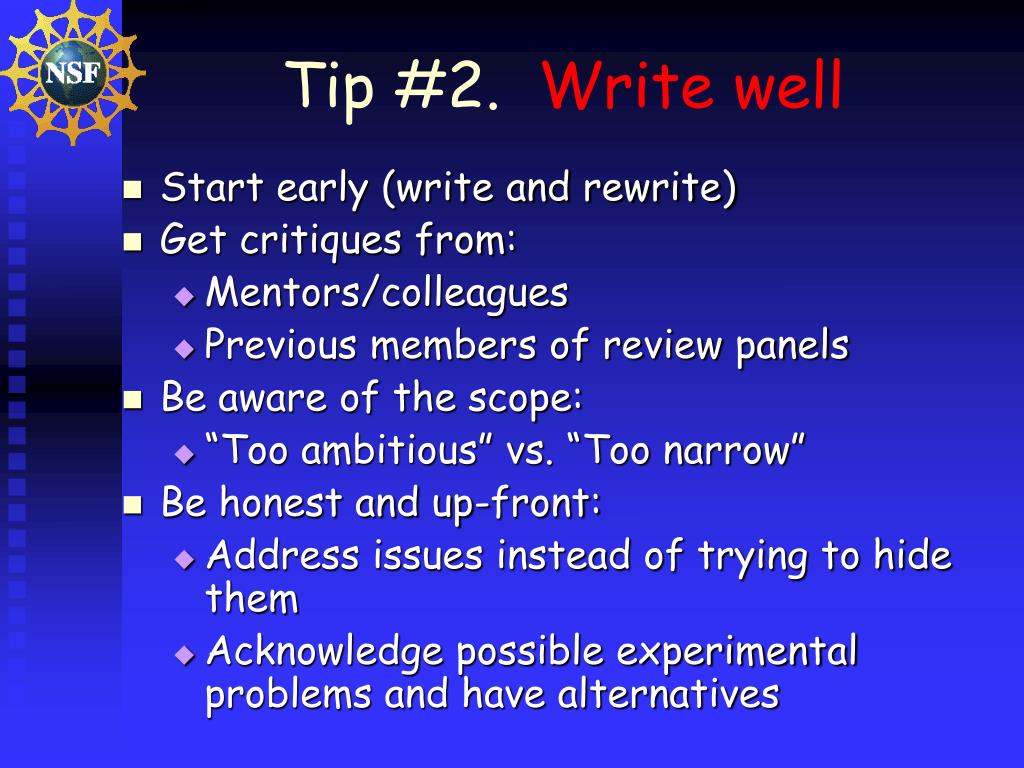 NSF

Tip #2. Write well

- Start early (write and rewrite)
- Get critiques from:
  - Mentors/colleagues
  - Previous members of review panels
- Be aware of the scope:
  - “Too ambitious” vs. “Too narrow”
- Be honest and up-front:
  - Address issues instead of trying to hide them
  - Acknowledge possible experimental problems and have alternatives